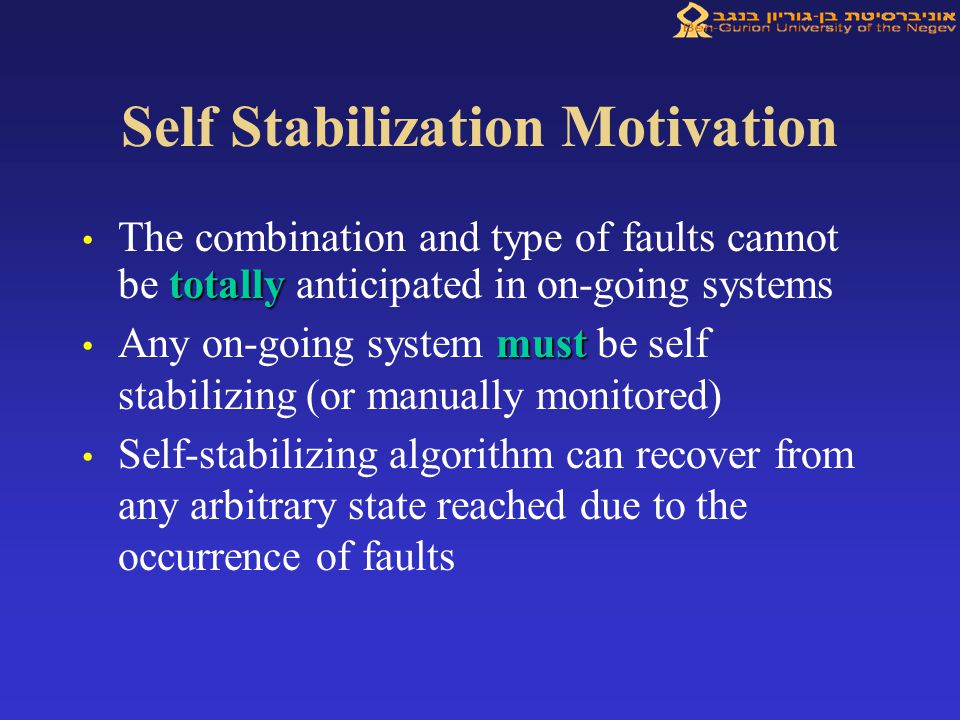 אוניברסיטת בן-גוריון בנגב
Ben-Gurion University of the Negev

Self Stabilization Motivation

• The combination and type of faults cannot be totally anticipated in on-going systems
• Any on-going system must be self stabilizing (or manually monitored)
• Self-stabilizing algorithm can recover from any arbitrary state reached due to the occurrence of faults